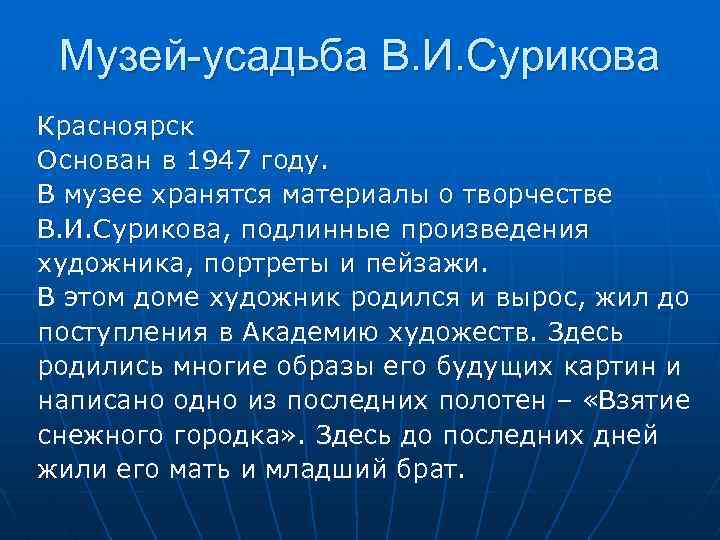 Музей-усадьба В.И.Сурикова

Красноярск
Основан в 1947 году.
В музее хранятся материалы о творчестве В.И.Сурикова, подлинные произведения художника, портреты и пейзажи.
В этом доме художник родился и вырос, жил до поступления в Академию художеств. Здесь родились многие образы его будущих картин и написано одно из последних полотен – «Взятие снежного городка». Здесь до последних дней жили его мать и младший брат.